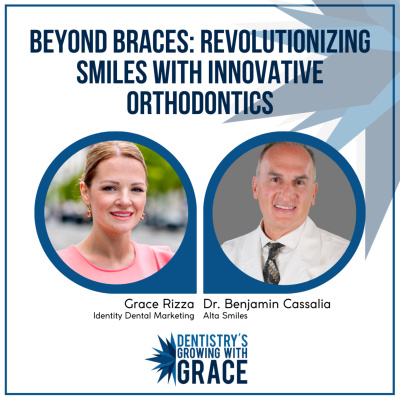 BEYOND BRACES: REVOLUTIONIZING SMILES WITH INNOVATIVE ORTHODONTICS

Grace Rizza
Identity Dental Marketing

Dr. Benjamin Cassalia
Alta Smiles

DENTISTRY'S GROWING WITH GRACE